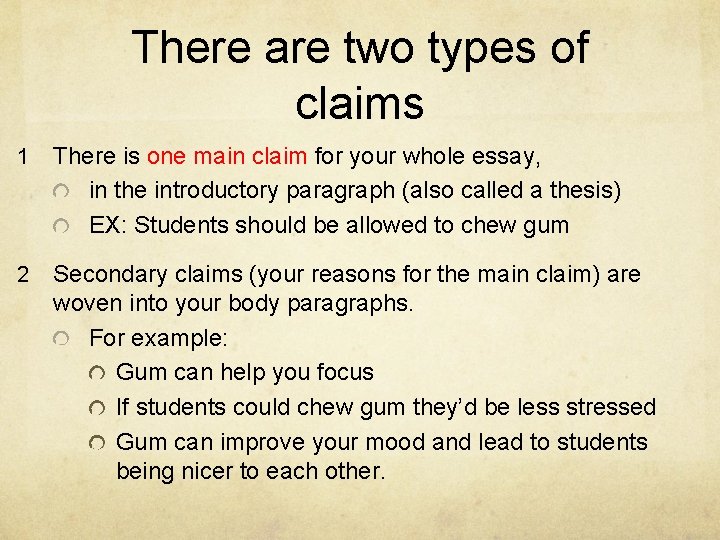 There are two types of claims

1 There is one main claim for your whole essay,

in the introductory paragraph (also called a thesis)

EX: Students should be allowed to chew gum

2 Secondary claims (your reasons for the main claim) are woven into your body paragraphs.

For example:

Gum can help you focus

If students could chew gum they'd be less stressed

Gum can improve your mood and lead to students being nicer to each other.